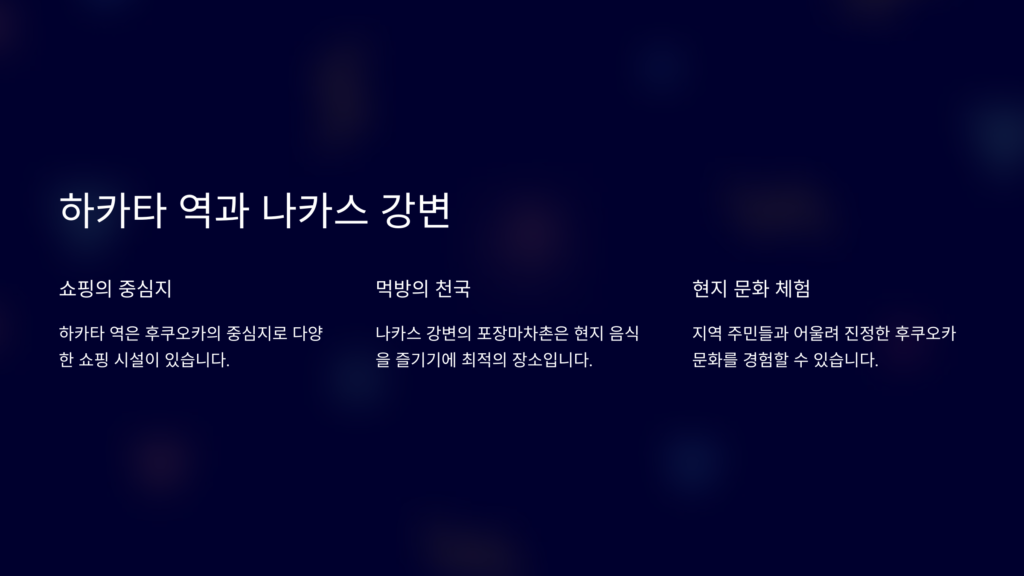 하카타 역과 나카스 강변

쇼핑의 중심지

하카타 역은 후쿠오카의 중심지로 다양한 쇼핑 시설이 있습니다.

먹방의 천국

나카스 강변의 포장마차촌은 현지 음식을 즐기기에 최적의 장소입니다.

현지 문화 체험

지역 주민들과 어울려 진정한 후쿠오카 문화를 경험할 수 있습니다.